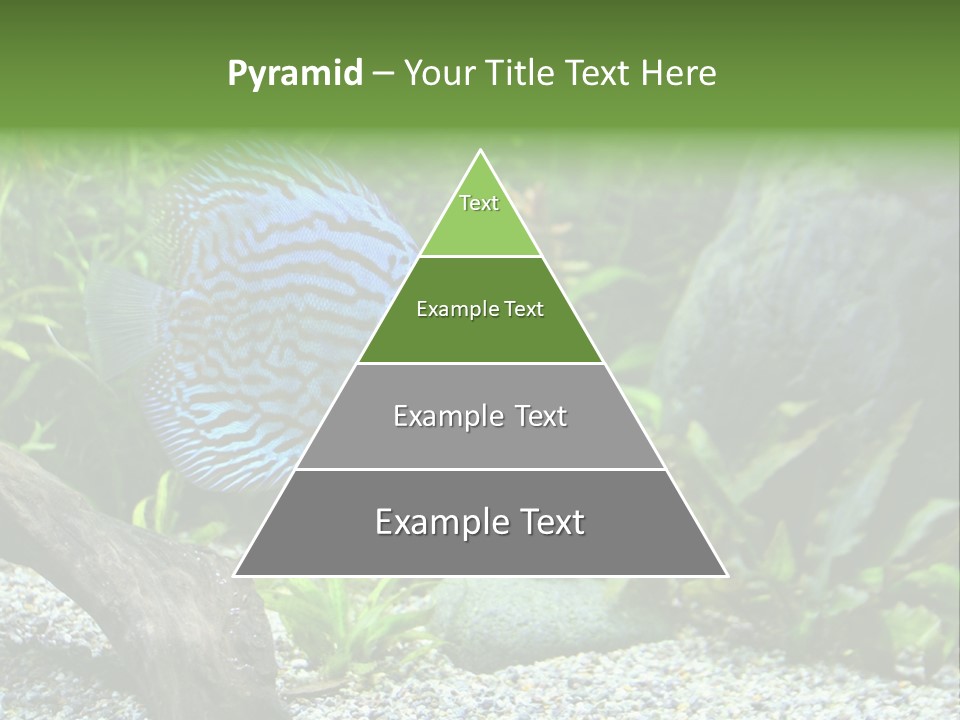 Pyramid – Your Title Text Here

Text

Example Text

Example Text

Example Text